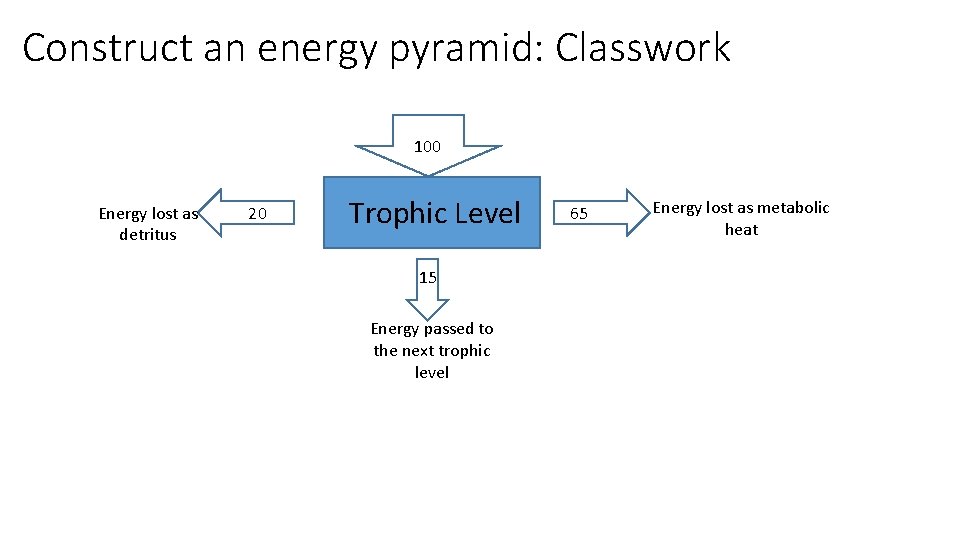 Construct an energy pyramid: Classwork

100

Energy lost as detritus

20

Trophic Level

65

Energy lost as metabolic heat

15

Energy passed to the next trophic level